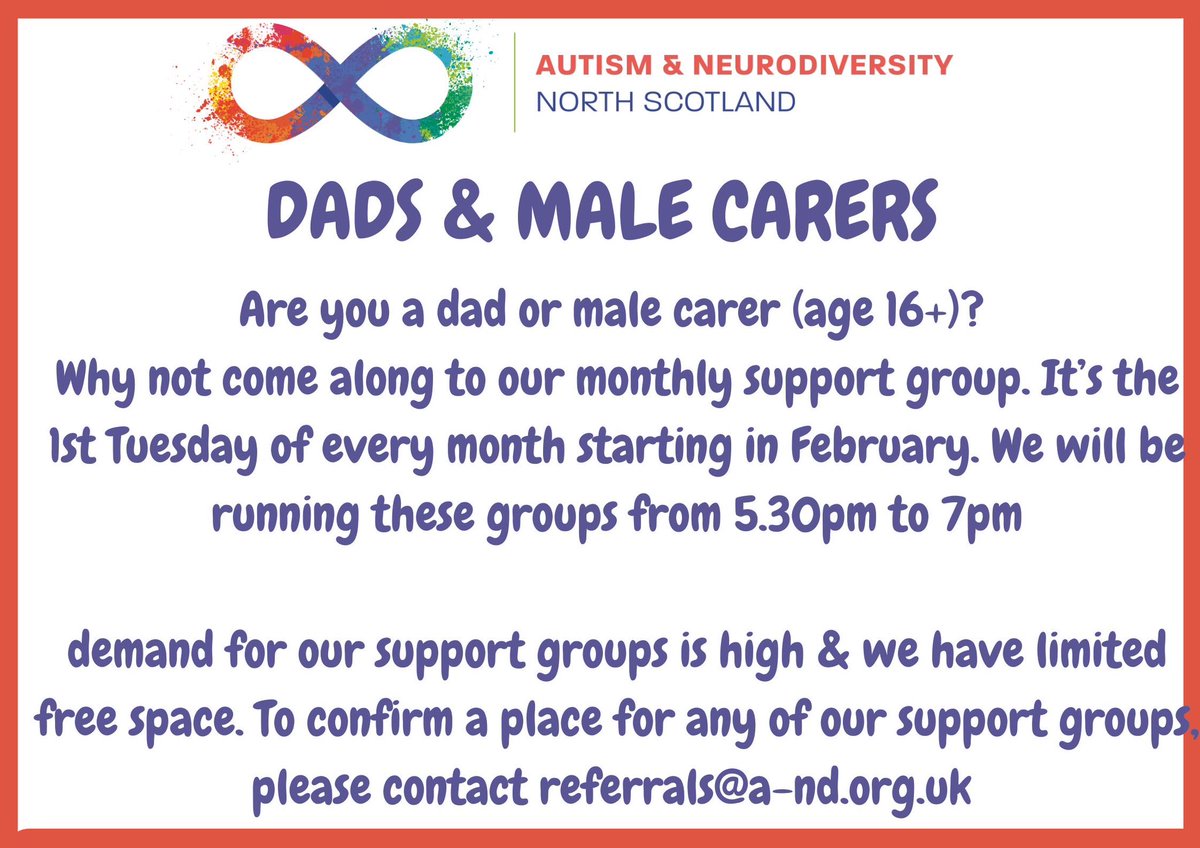 AUTISM & NEURODIVERSITY
NORTH SCOTLAND

DADS & MALE CARERS

Are you a dad or male carer (age 16+)?
Why not come along to our monthly support group. It's the 1st Tuesday of every month starting in February. We will be running these groups from 5.30pm to 7pm

demand for our support groups is high & we have limited free space. To confirm a place for any of our support groups, please contact referrals@a-nd.org.uk